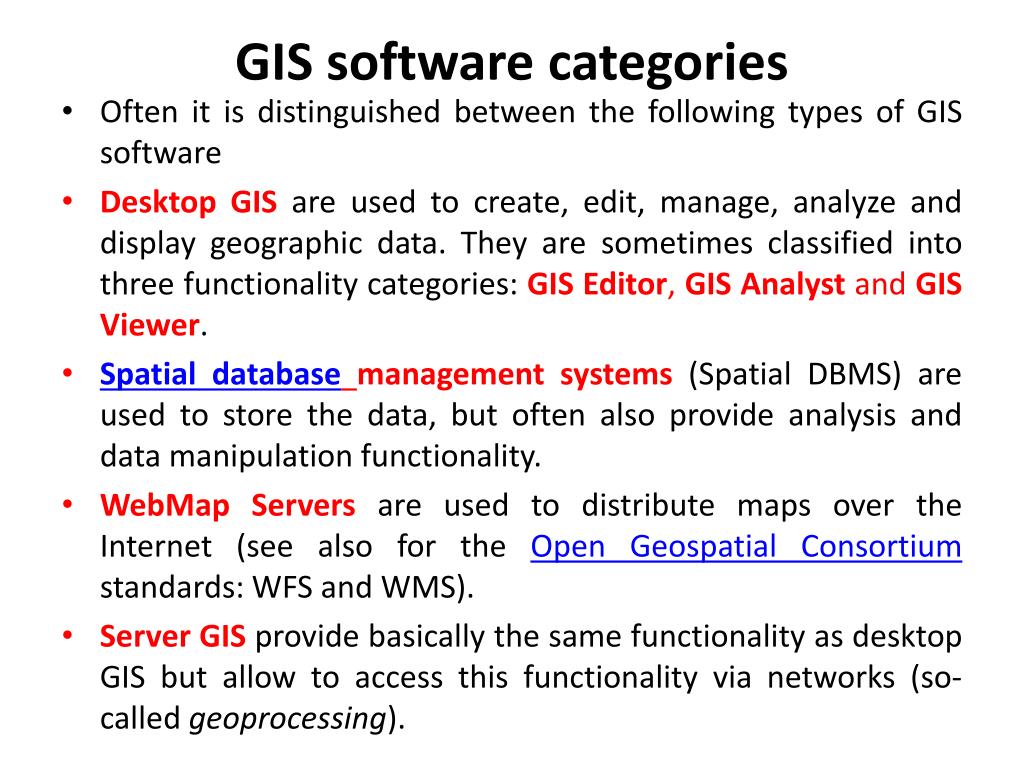 GIS software categories

• Often it is distinguished between the following types of GIS software

• Desktop GIS are used to create, edit, manage, analyze and display geographic data. They are sometimes classified into three functionality categories: GIS Editor, GIS Analyst and GIS Viewer.

• Spatial database management systems (Spatial DBMS) are used to store the data, but often also provide analysis and data manipulation functionality.

• WebMap Servers are used to distribute maps over the Internet (see also for the Open Geospatial Consortium standards: WFS and WMS).

• Server GIS provide basically the same functionality as desktop GIS but allow to access this functionality via networks (so-called geoprocessing).